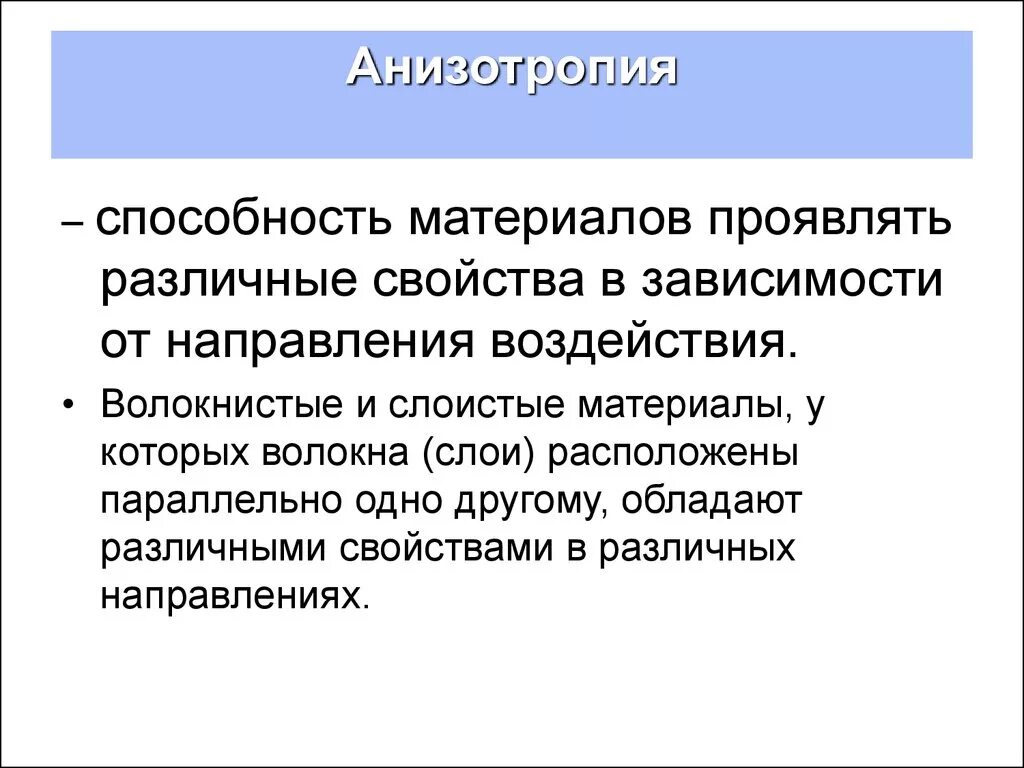 Анизотропия

– способность материалов проявлять различные свойства в зависимости от направления воздействия.

• Волокнистые и слоистые материалы, у которых волокна (слои) расположены параллельно одно другому, обладают различными свойствами в различных направлениях.